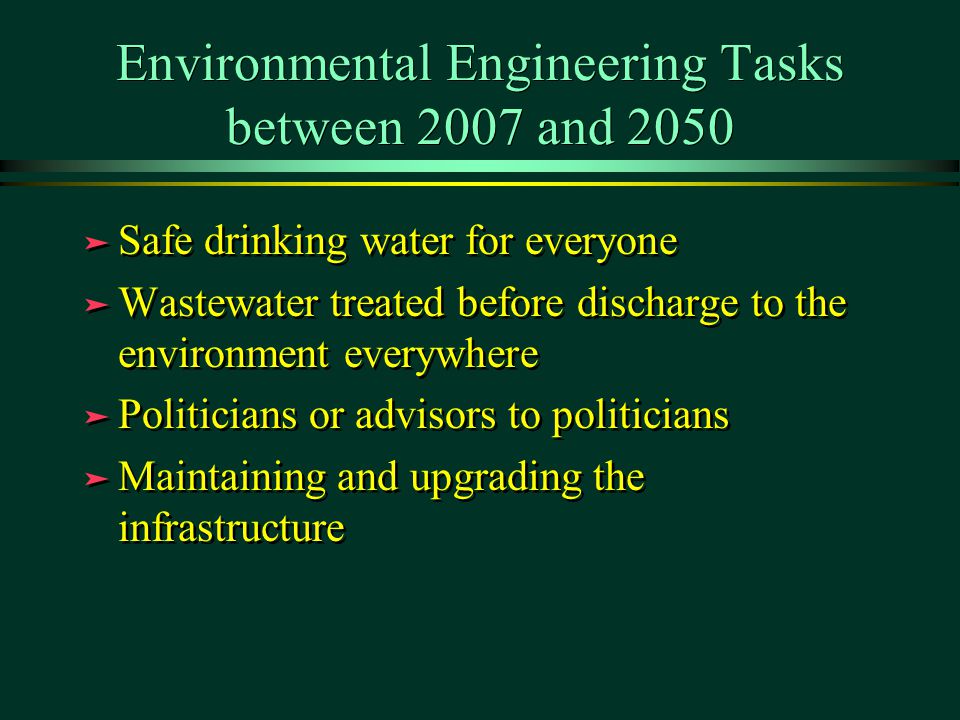 Environmental Engineering Tasks between 2007 and 2050

➤ Safe drinking water for everyone
➤ Wastewater treated before discharge to the environment everywhere
➤ Politicians or advisors to politicians
➤ Maintaining and upgrading the infrastructure